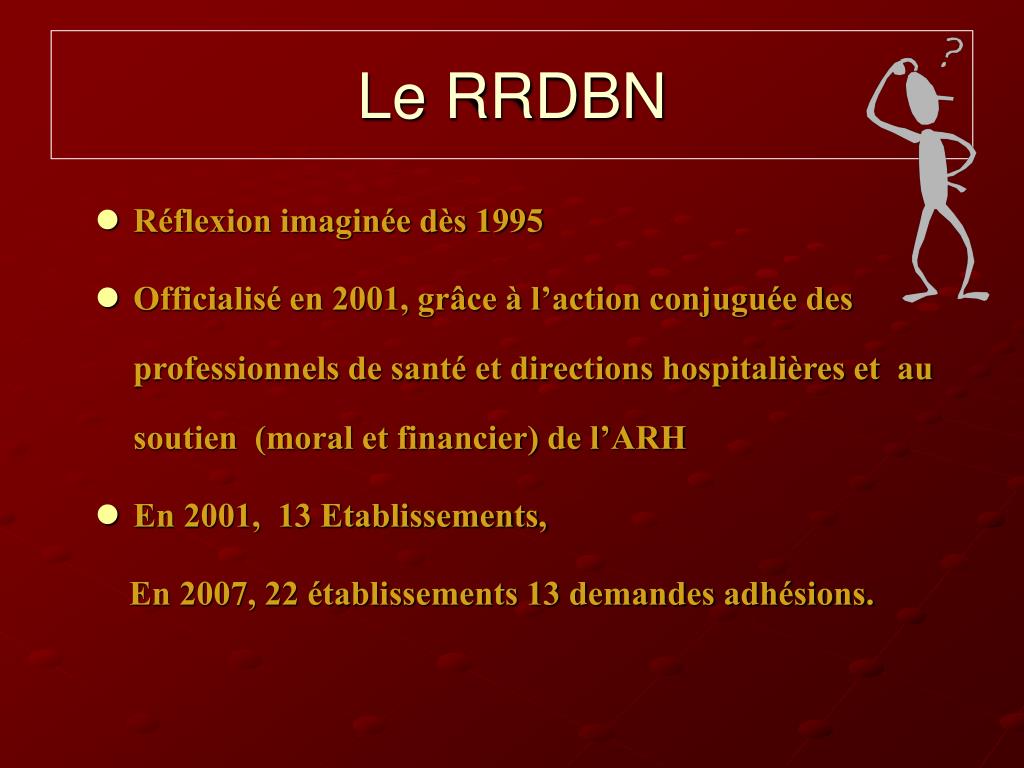 Le RRDBN

?

- Réflexion imaginée dès 1995
- Officialisé en 2001, grâce à l’action conjuguée des professionnels de santé et directions hospitalières et au soutien (moral et financier) de l’ARH
- En 2001, 13 Etablissements,

En 2007, 22 établissements 13 demandes adhésions.